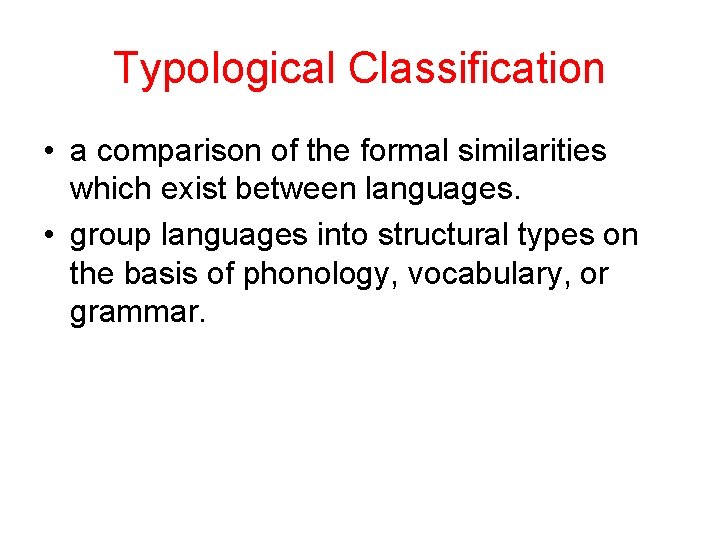 Typological Classification

• a comparison of the formal similarities which exist between languages.

• group languages into structural types on the basis of phonology, vocabulary, or grammar.